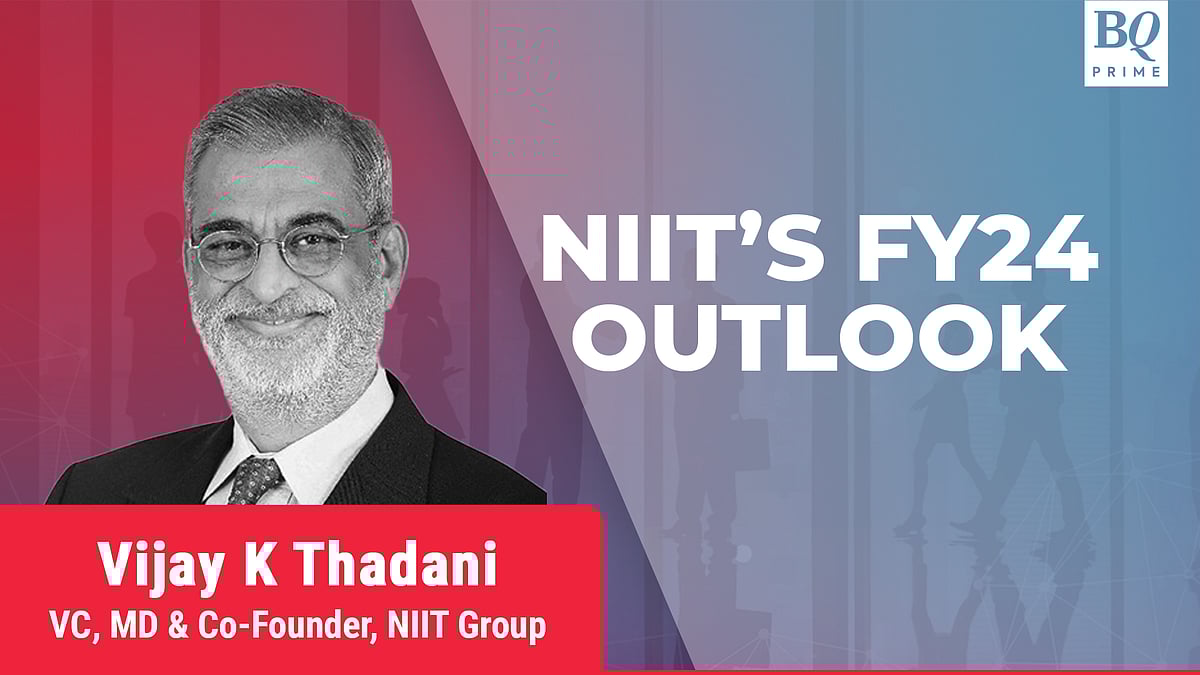 BQ PRIME

NIIT'S FY24 OUTLOOK

Vijay K Thadani
VC, MD & Co-Founder, NIIT Group